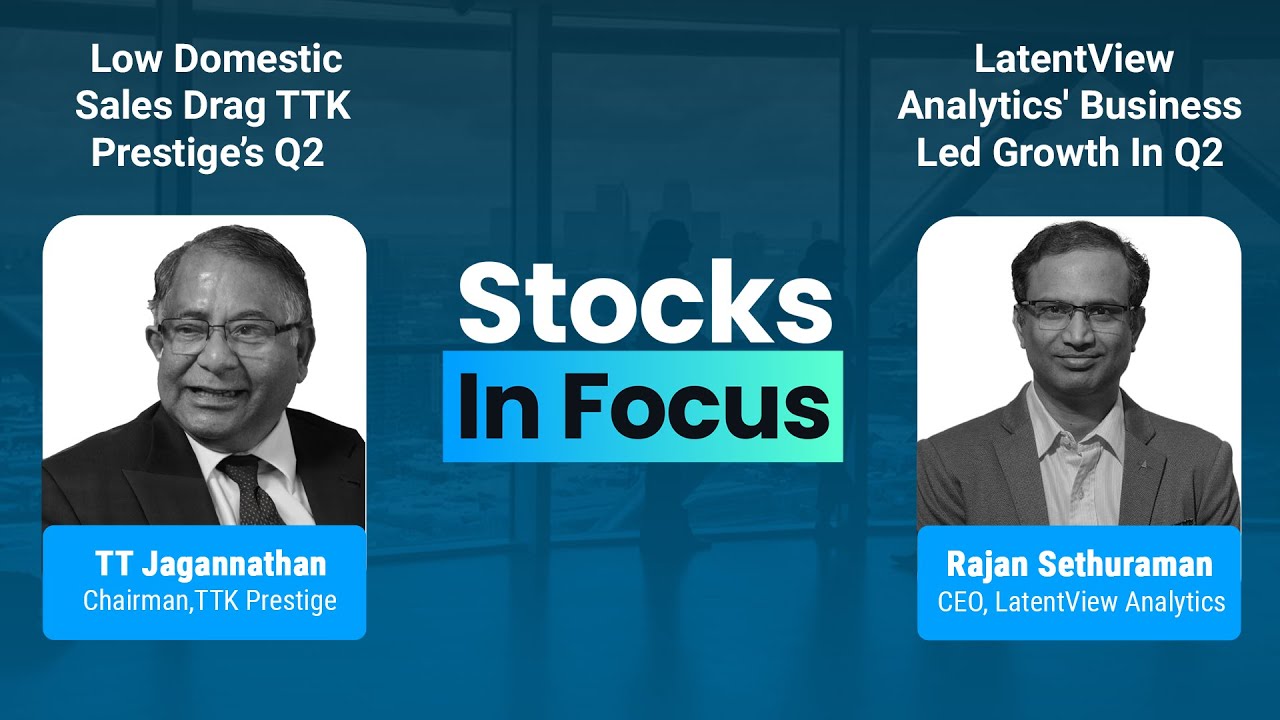 Low Domestic Sales Drag TTK Prestige's Q2

TT Jagannathan
Chairman,TTK Prestige

Stocks
In Focus

LatentView Analytics' Business Led Growth In Q2

Rajan Sethuraman
CEO, LatentView Analytics